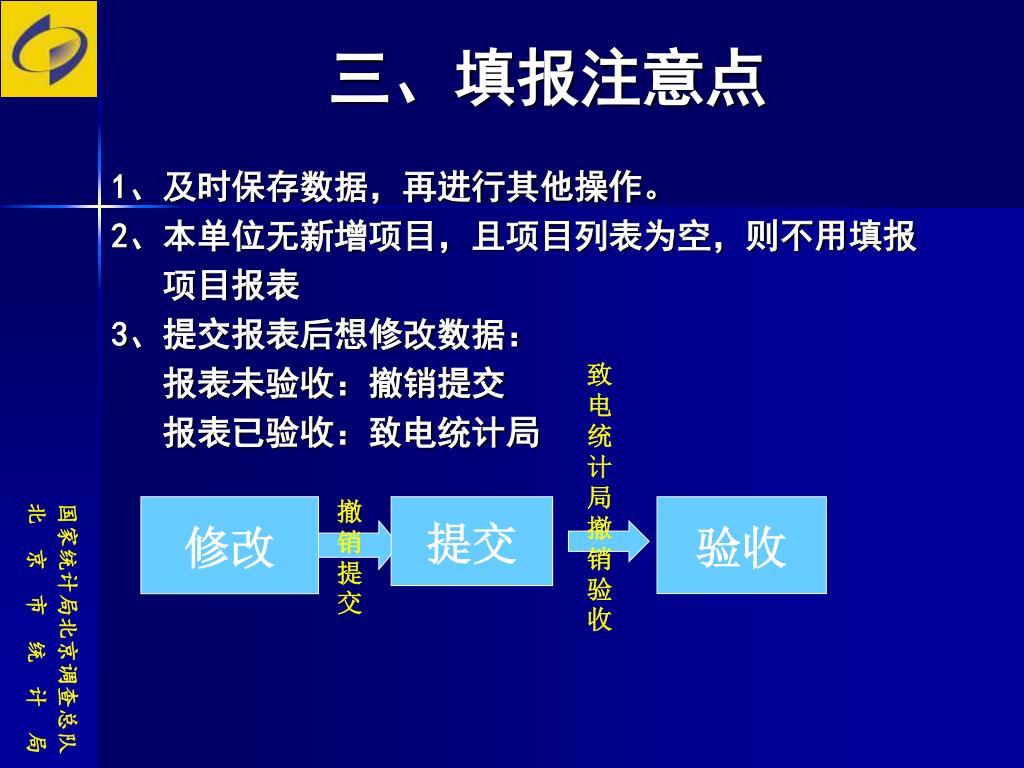 三、填报注意点

1、及时保存数据，再进行其他操作。
2、本单位无新增项目，且项目列表为空，则不用填报项目报表
3、提交报表后想修改数据：
报表未验收：撤销提交
报表已验收：致电统计局

修改
撤销提交
提交
致电统计局撤销验收
验收

国家统计局北京调查总队
北京市统计局